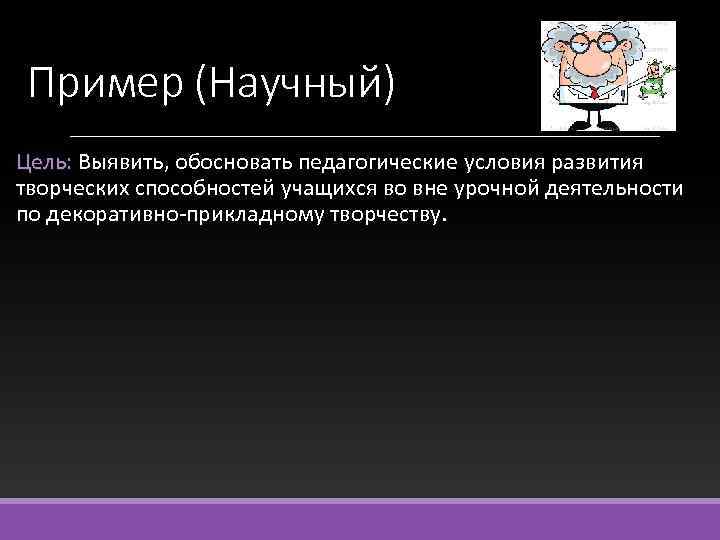 Пример (Научный)

Цель: Выявить, обосновать педагогические условия развития творческих способностей учащихся во вне урочной деятельности по декоративно-прикладному творчеству.